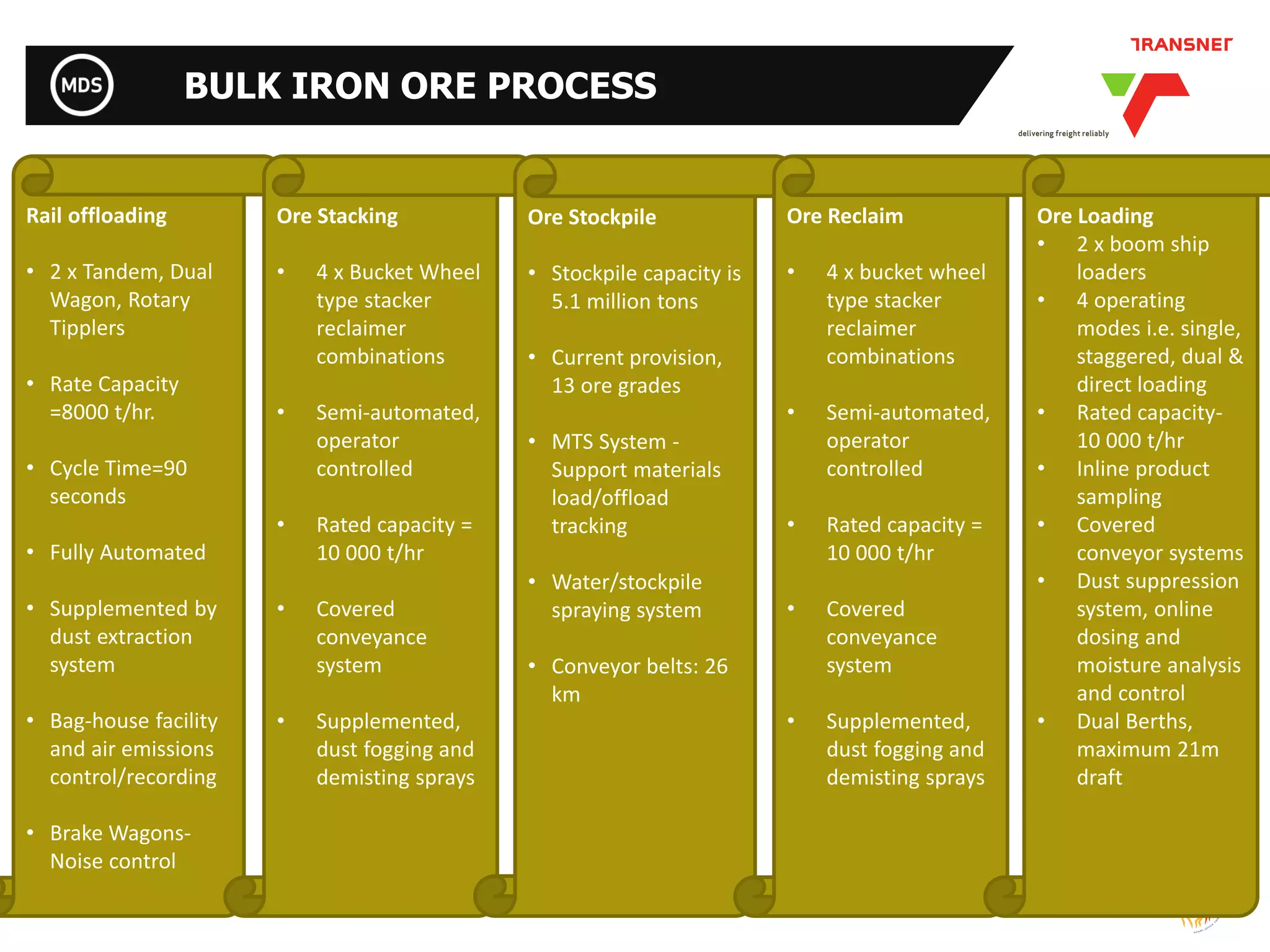 MDS

BULK IRON ORE PROCESS

TRANSNET

delivering freight reliably

Rail offloading

• 2 x Tandem, Dual Wagon, Rotary Tipplers

• Rate Capacity =8000 t/hr.

• Cycle Time=90 seconds

• Fully Automated

• Supplemented by dust extraction system

• Bag-house facility and air emissions control/recording

• Brake Wagons- Noise control

Ore Stacking

• 4 x Bucket Wheel type stacker reclaimer combinations

• Semi-automated, operator controlled

• Rated capacity = 10 000 t/hr

• Covered conveyance system

• Supplemented, dust fogging and demisting sprays

Ore Stockpile

• Stockpile capacity is 5.1 million tons

• Current provision, 13 ore grades

• MTS System - Support materials load/offload tracking

• Water/stockpile spraying system

• Conveyor belts: 26 km

Ore Reclaim

• 4 x bucket wheel type stacker reclaimer combinations

• Semi-automated, operator controlled

• Rated capacity = 10 000 t/hr

• Covered conveyance system

• Supplemented, dust fogging and demisting sprays

Ore Loading

• 2 x boom ship loaders
• 4 operating modes i.e. single, staggered, dual & direct loading
• Rated capacity- 10 000 t/hr
• Inline product sampling
• Covered conveyor systems
• Dust suppression system, online dosing and moisture analysis and control
• Dual Berths, maximum 21m draft